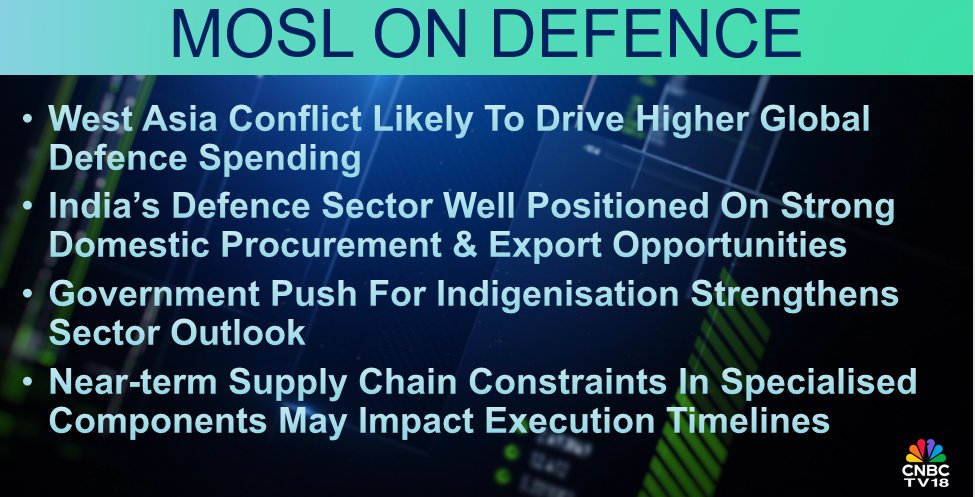 MOSL ON DEFENCE

• West Asia Conflict Likely To Drive Higher Global Defence Spending

• India's Defence Sector Well Positioned On Strong Domestic Procurement & Export Opportunities

• Government Push For Indigenisation Strengthens Sector Outlook

• Near-term Supply Chain Constraints In Specialised Components May Impact Execution Timelines

CNBC TV18